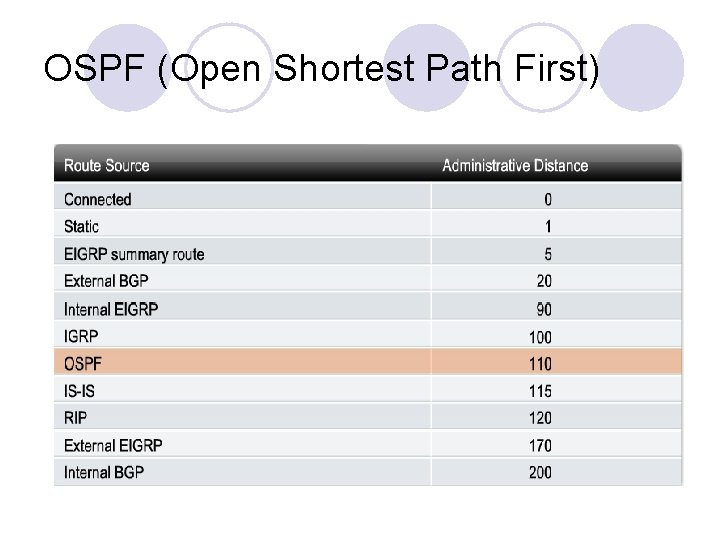 OSPF (Open Shortest Path First)

| Route Source | Administrative Distance |
|---|---|
| Connected | 0 |
| Static | 1 |
| EIGRP summary route | 5 |
| External BGP | 20 |
| Internal EIGRP | 90 |
| IGRP | 100 |
| OSPF | 110 |
| IS-IS | 115 |
| RIP | 120 |
| External EIGRP | 170 |
| Internal BGP | 200 |